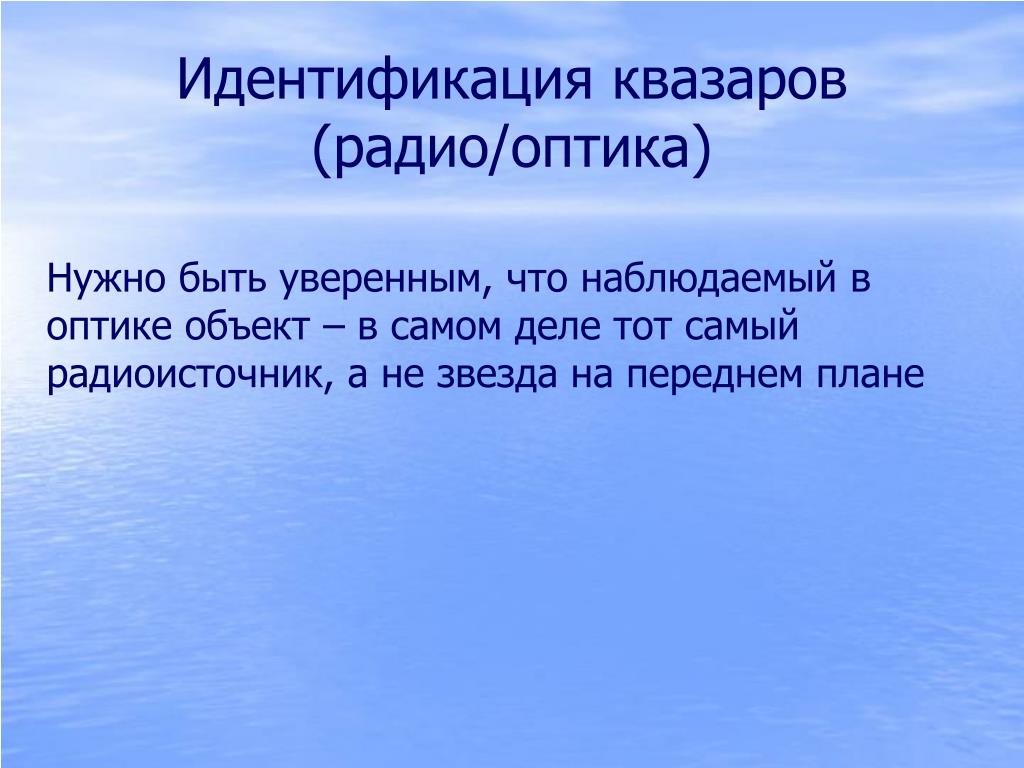 Идентификация квазаров (радио/оптика)

Нужно быть уверенным, что наблюдаемый в оптике объект – в самом деле тот самый радиоисточник, а не звезда на переднем плане